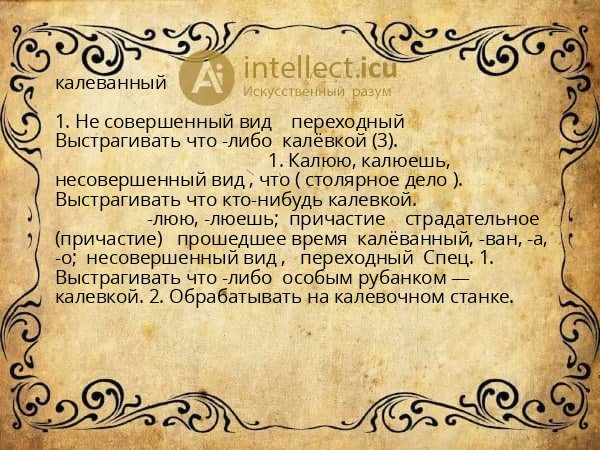 Ai intellect.icu
Искусственный разум

калеванный

1. Не совершенный вид переходный Выстрагивать что -либо калёвкой (3). 1. Калюю, калюешь, несовершенный вид , что ( столярное дело ). Выстрагивать что кто-нибудь калевкой. -люю, -люешь; причастие страдательное (причастие) прошедшее время калёванный, -ван, -а, -о; несовершенный вид , переходный Спец. 1. Выстрагивать что -либо особым рубанком — калевкой. 2. Обрабатывать на калевочном станке.